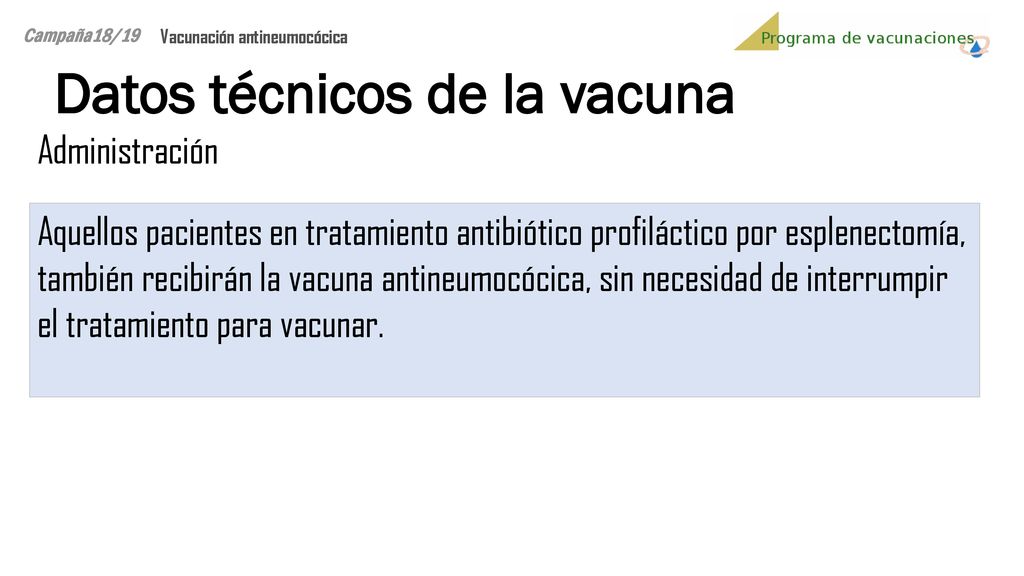 Campaña18/19 Vacunación antineumocócica

Programa de vacunaciones

Datos técnicos de la vacuna

Administración

Aquellos pacientes en tratamiento antibiótico profiláctico por esplenectomía, también recibirán la vacuna antineumocócica, sin necesidad de interrumpir el tratamiento para vacunar.